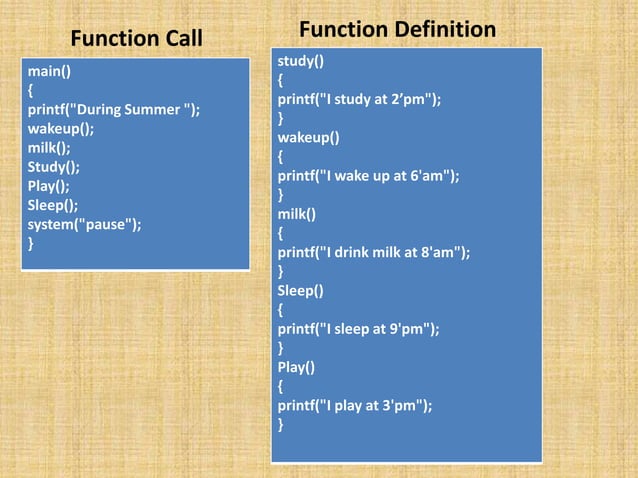 Function Call

main()
{
printf("During Summer ");
wakeup();
milk();
Study();
Play();
Sleep();
system("pause");
}

Function Definition

study()
{
printf("I study at 2’pm");
}
wakeup()
{
printf("I wake up at 6'am");
}
milk()
{
printf("I drink milk at 8'am");
}
Sleep()
{
printf("I sleep at 9'pm");
}
Play()
{
printf("I play at 3'pm");
}